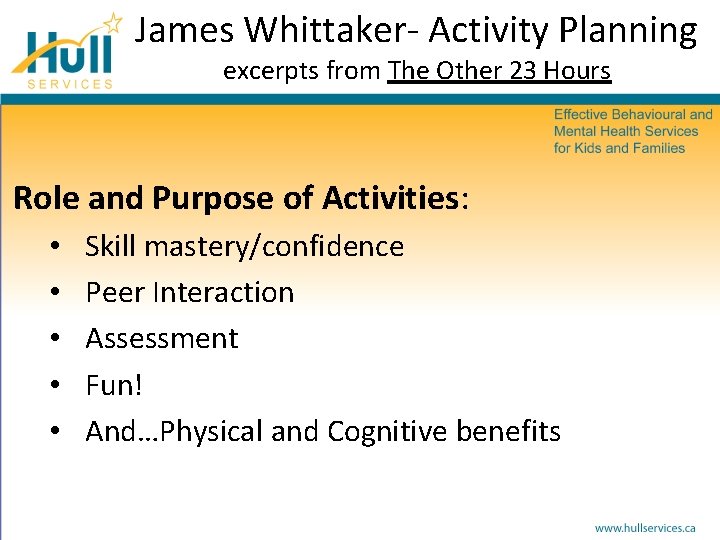 Hull SERVICES

James Whittaker- Activity Planning
excerpts from The Other 23 Hours

Effective Behavioural and Mental Health Services for Kids and Families

Role and Purpose of Activities:
• Skill mastery/confidence
• Peer Interaction
• Assessment
• Fun!
• And…Physical and Cognitive benefits

www.hullservices.ca